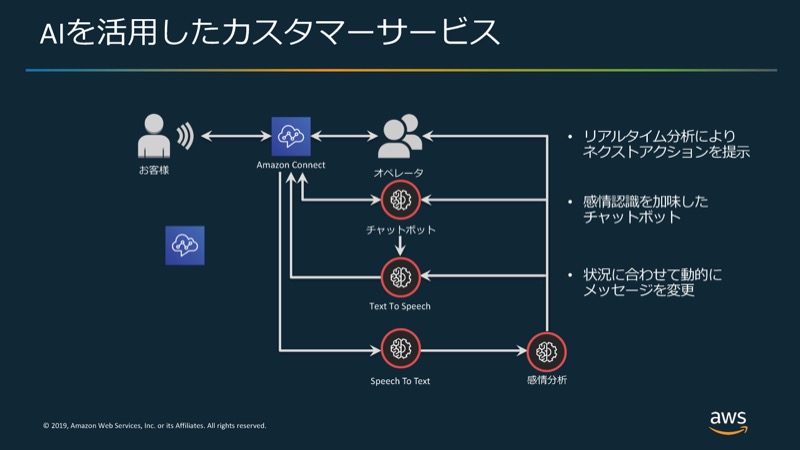 AIを活用したカスタマーサービス

お客様

Amazon Connect

オペレータ

チャットボット

Text To Speech

Speech To Text

感情分析

• リアルタイム分析によりネクストアクションを提示

• 感情認識を加味したチャットボット

• 状況に合わせて動的にメッセージを変更

© 2019, Amazon Web Services, Inc. or its Affiliates. All rights reserved.

aws